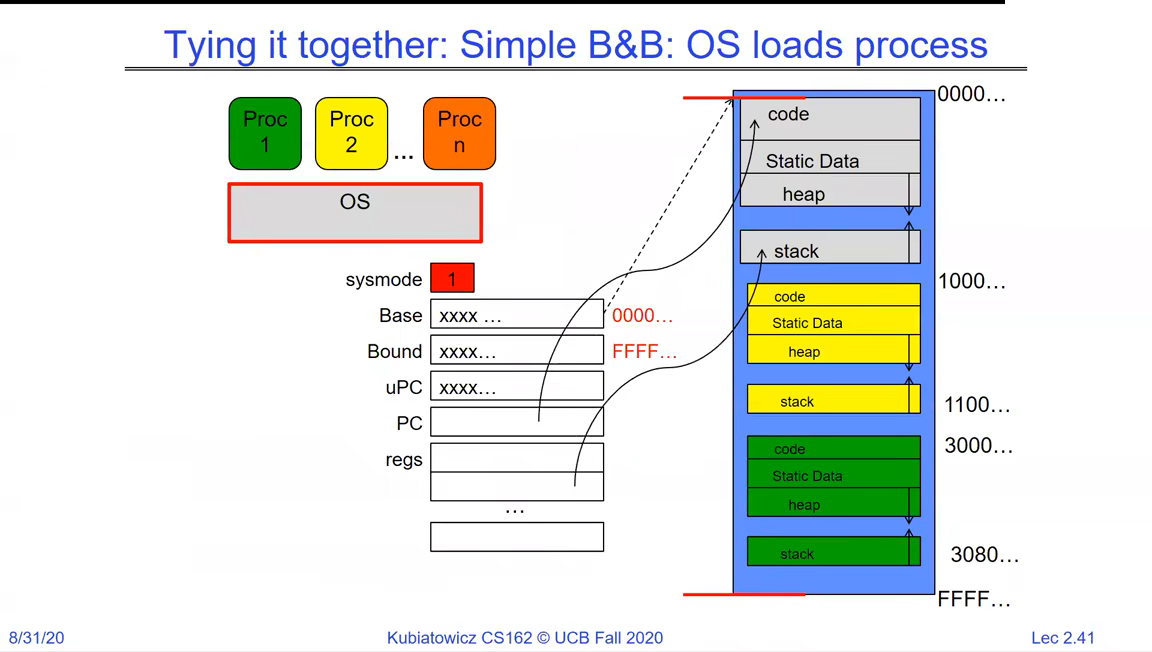 Tying it together: Simple B&B: OS loads process

Proc 1

Proc 2

…

Proc n

OS

sysmode 1

Base xxxx … 0000…

Bound xxxx… FFFF…

uPC xxxx…

PC

regs

…

0000…

code

Static Data

heap

stack

1000…

code

Static Data

heap

stack

1100…

3000…

code

Static Data

heap

stack

3080…

FFFF…

8/31/20

Kubiatowicz CS162 © UCB Fall 2020

Lec 2.41